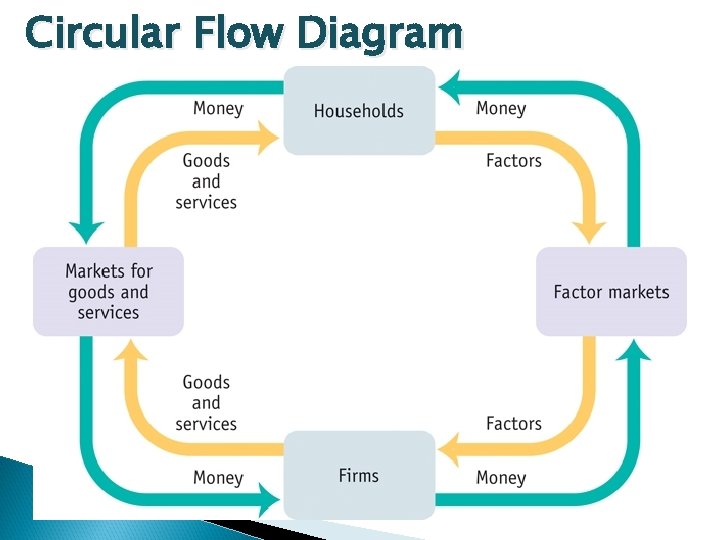 Circular Flow Diagram

Money

Households

Money

Goods and services

Factors

Markets for goods and services

Factor markets

Goods and services

Factors

Money

Firms

Money